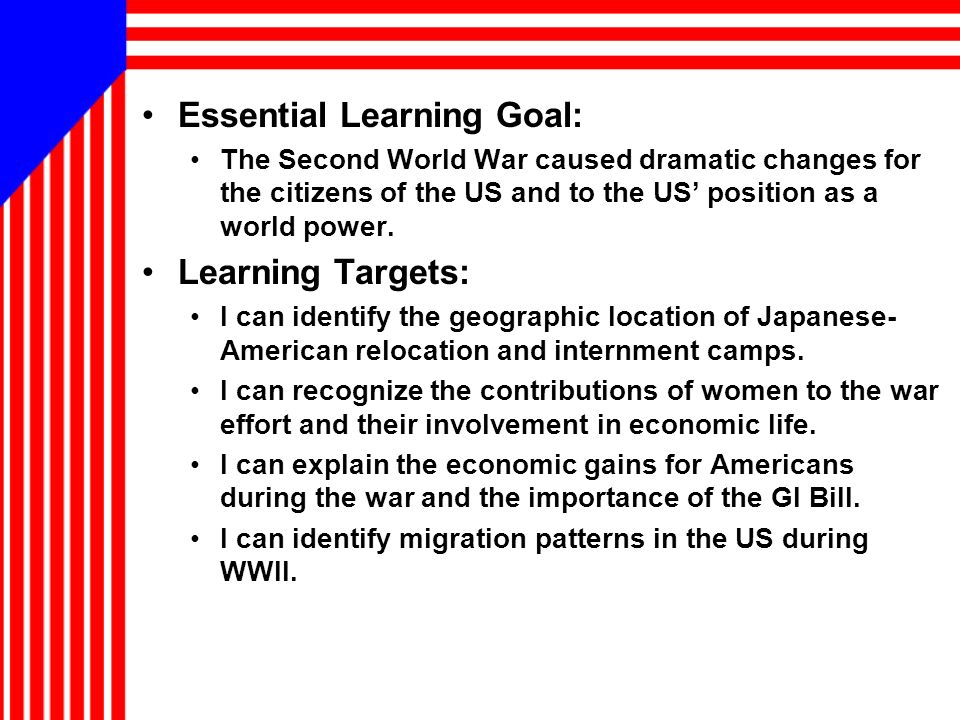 • Essential Learning Goal:
  • The Second World War caused dramatic changes for the citizens of the US and to the US’ position as a world power.
• Learning Targets:
  • I can identify the geographic location of Japanese-American relocation and internment camps.
  • I can recognize the contributions of women to the war effort and their involvement in economic life.
  • I can explain the economic gains for Americans during the war and the importance of the GI Bill.
  • I can identify migration patterns in the US during WWII.